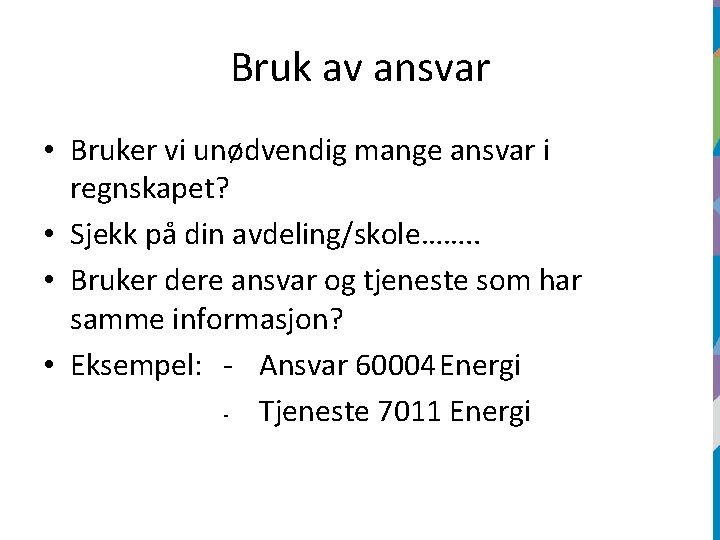 Bruk av ansvar

• Bruker vi unødvendig mange ansvar i regnskapet?
• Sjekk på din avdeling/skole……..
• Bruker dere ansvar og tjeneste som har samme informasjon?
• Eksempel: - Ansvar 60004 Energi
- Tjeneste 7011 Energi